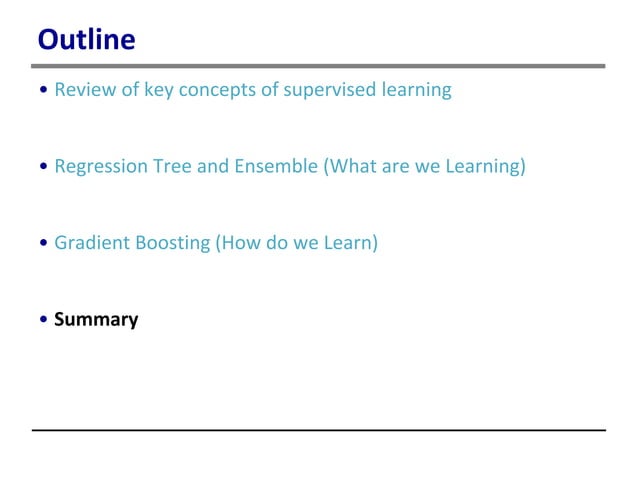 Outline

• Review of key concepts of supervised learning

• Regression Tree and Ensemble (What are we Learning)

• Gradient Boosting (How do we Learn)

• Summary